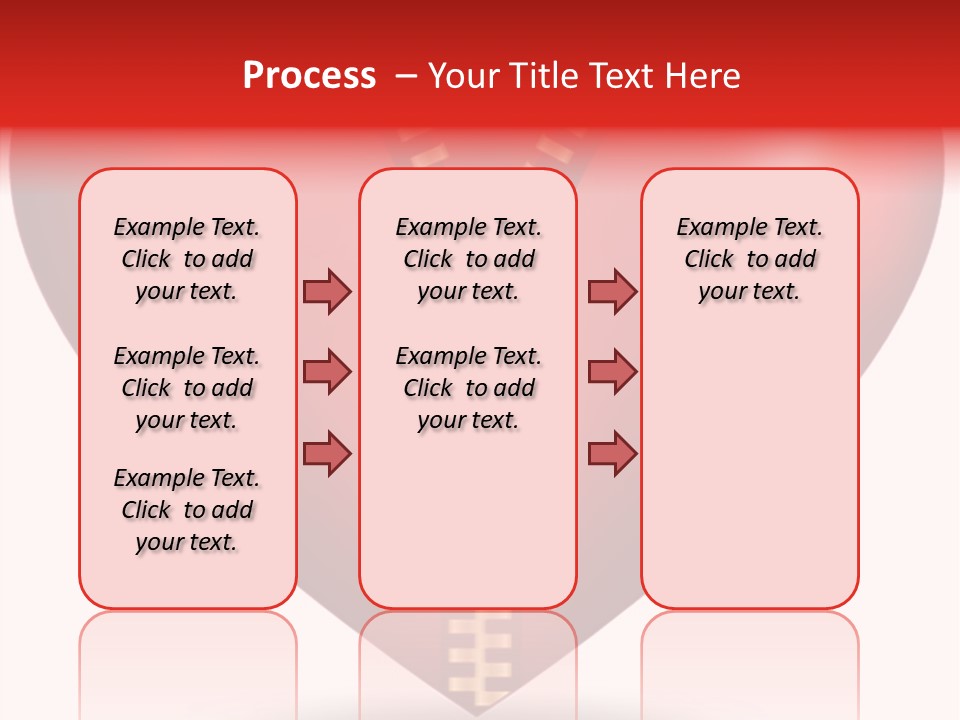 Process – Your Title Text Here

Example Text. Click to add your text.

Example Text. Click to add your text.

Example Text. Click to add your text.

Example Text. Click to add your text.

Example Text. Click to add your text.

Example Text. Click to add your text.